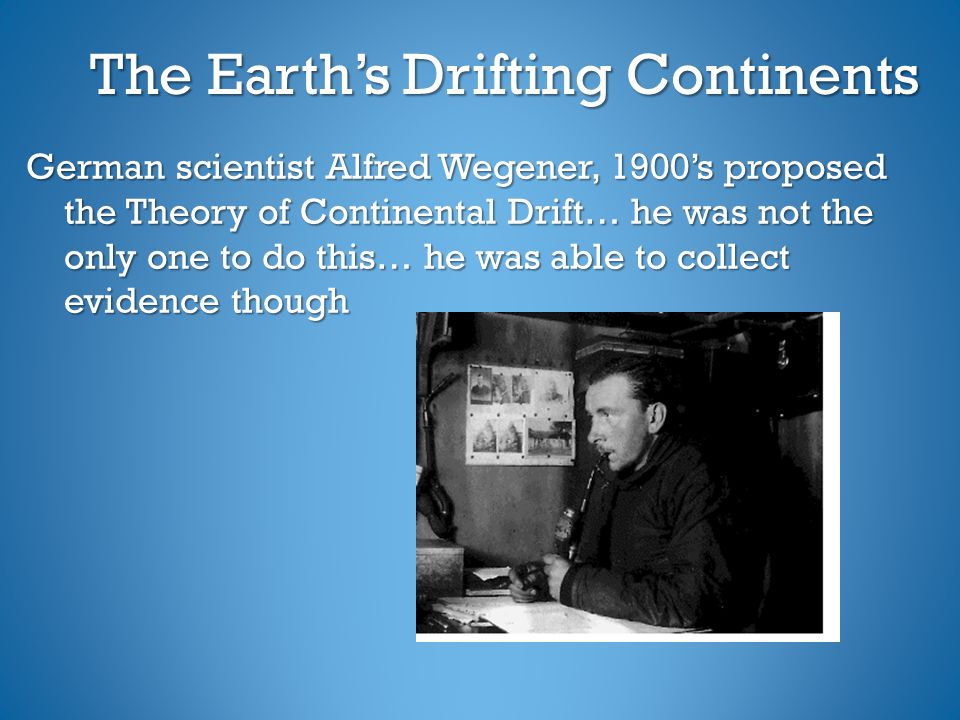 The Earth's Drifting Continents

German scientist Alfred Wegener, 1900's proposed the Theory of Continental Drift… he was not the only one to do this… he was able to collect evidence though